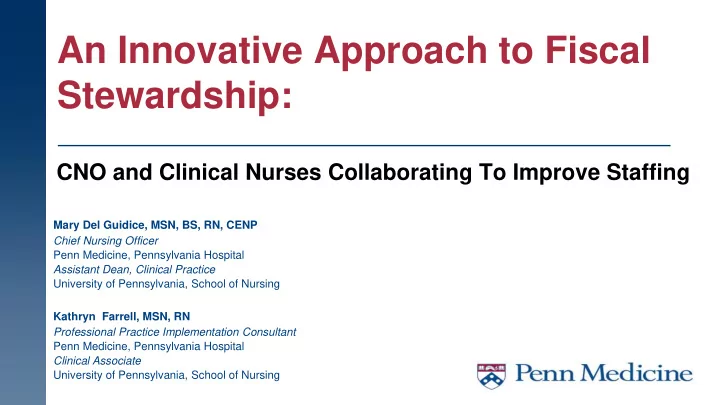 An Innovative Approach to Fiscal Stewardship:

CNO and Clinical Nurses Collaborating To Improve Staffing

Mary Del Guidice, MSN, BS, RN, CENP
Chief Nursing Officer
Penn Medicine, Pennsylvania Hospital
Assistant Dean, Clinical Practice
University of Pennsylvania, School of Nursing

Kathryn Farrell, MSN, RN
Professional Practice Implementation Consultant
Penn Medicine, Pennsylvania Hospital
Clinical Associate
University of Pennsylvania, School of Nursing

Penn Medicine